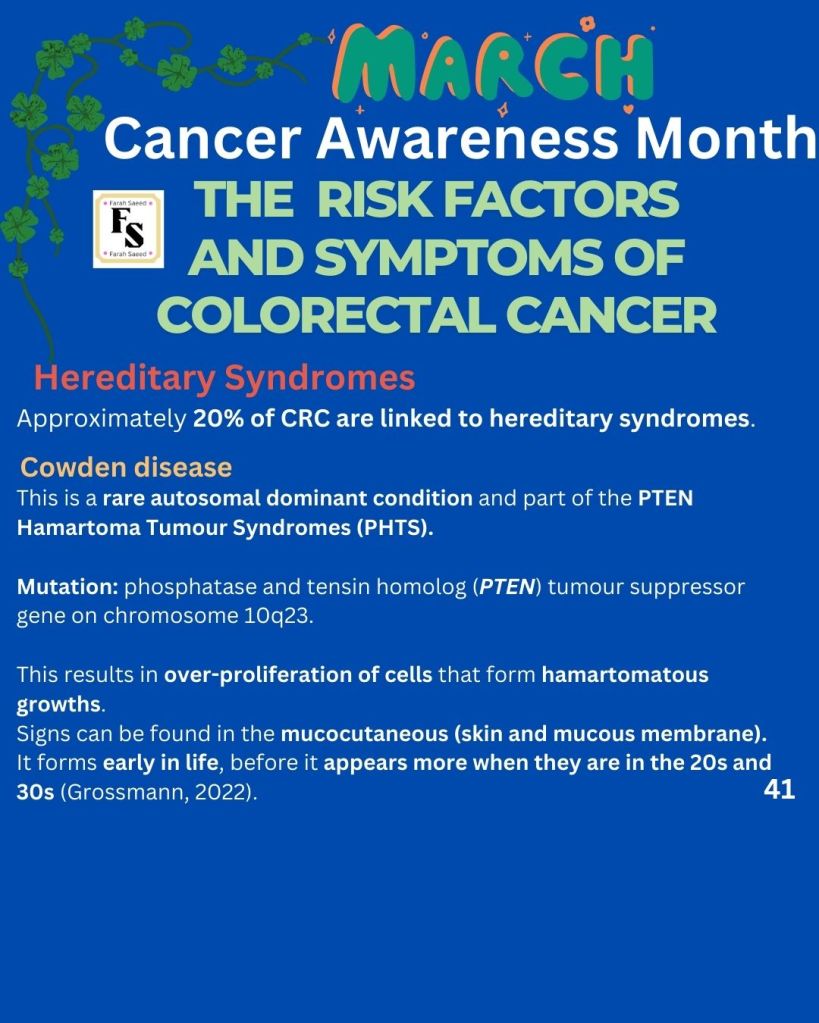 MARCH
Cancer Awareness Month

Farah Saeed
FS
Farah Saeed

THE RISK FACTORS AND SYMPTOMS OF COLORECTAL CANCER

Hereditary Syndromes
Approximately 20% of CRC are linked to hereditary syndromes.

Cowden disease
This is a rare autosomal dominant condition and part of the PTEN Hamartoma Tumour Syndromes (PHTS).

Mutation: phosphatase and tensin homolog (PTEN) tumour suppressor gene on chromosome 10q23.

This results in over-proliferation of cells that form hamartomatous growths.
Signs can be found in the mucocutaneous (skin and mucous membrane).
It forms early in life, before it appears more when they are in the 20s and 30s (Grossmann, 2022).

41